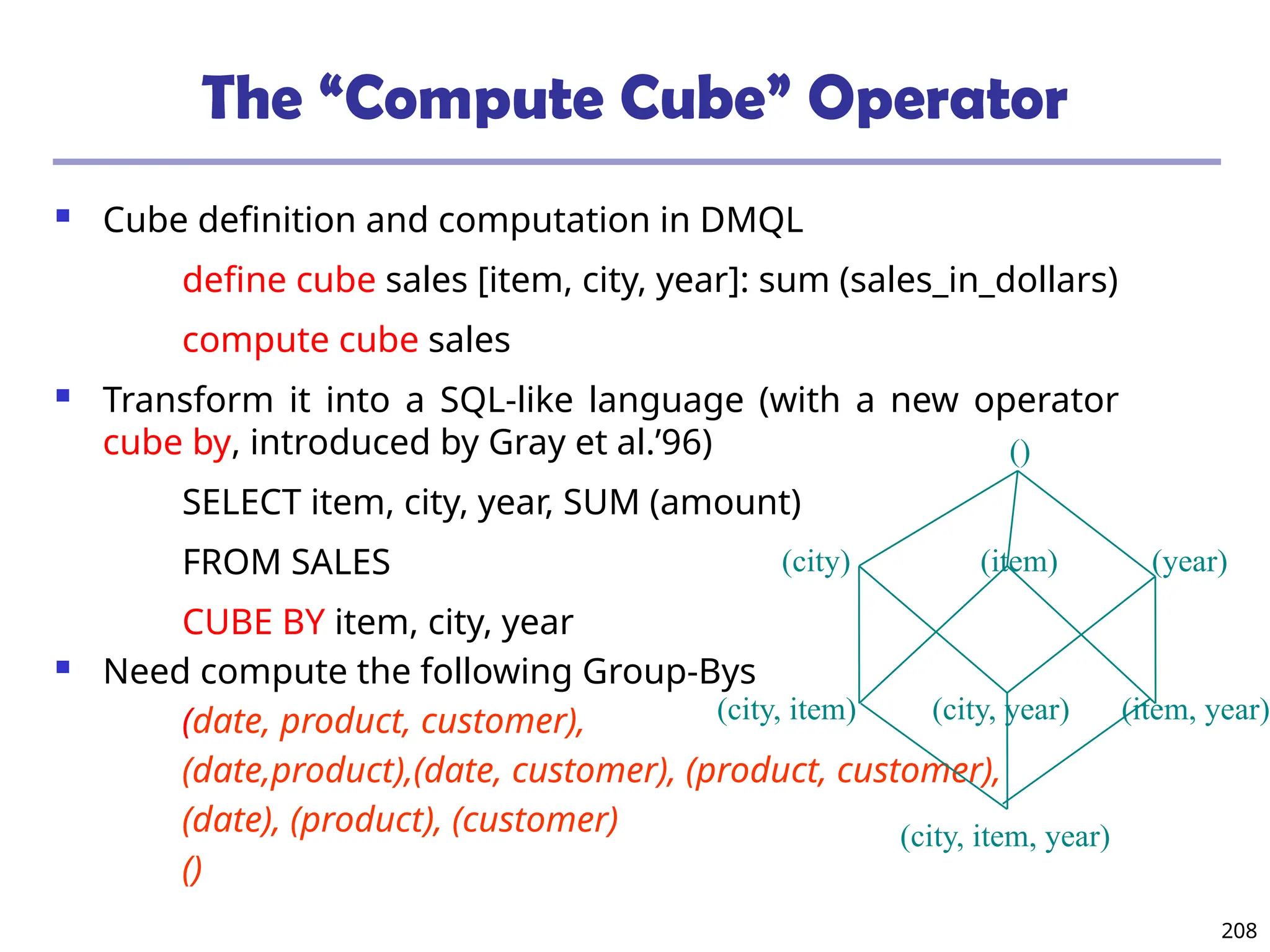 The “Compute Cube” Operator

Cube definition and computation in DMQL

define cube sales [item, city, year]: sum (sales_in_dollars)

compute cube sales

Transform it into a SQL-like language (with a new operator cube by, introduced by Gray et al.’96)

SELECT item, city, year, SUM (amount)

FROM SALES

CUBE BY item, city, year

Need compute the following Group-Bys

(date, product, customer),

(date,product),(date, customer), (product, customer),

(date), (product), (customer)

()

()

(city)

(item)

(year)

(city, item)

(city, year)

(item, year)

(city, item, year)

208